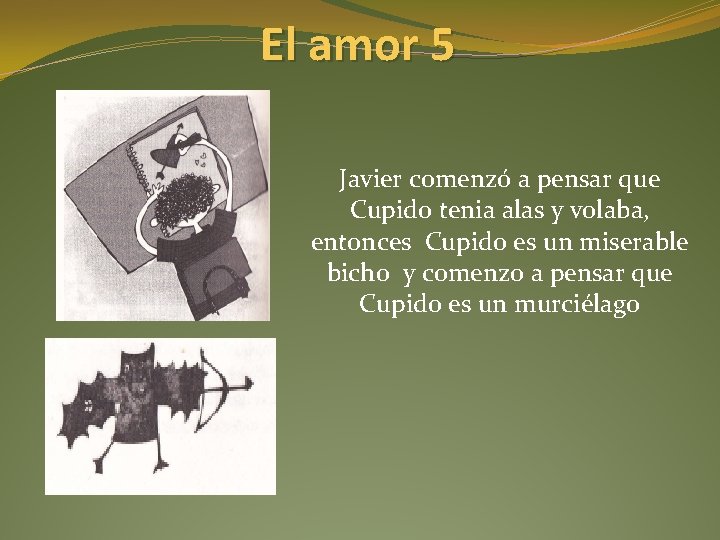 El amor 5

Javier comenzó a pensar que Cupido tenia alas y volaba, entonces Cupido es un miserable bicho y comenzo a pensar que Cupido es un murciélago